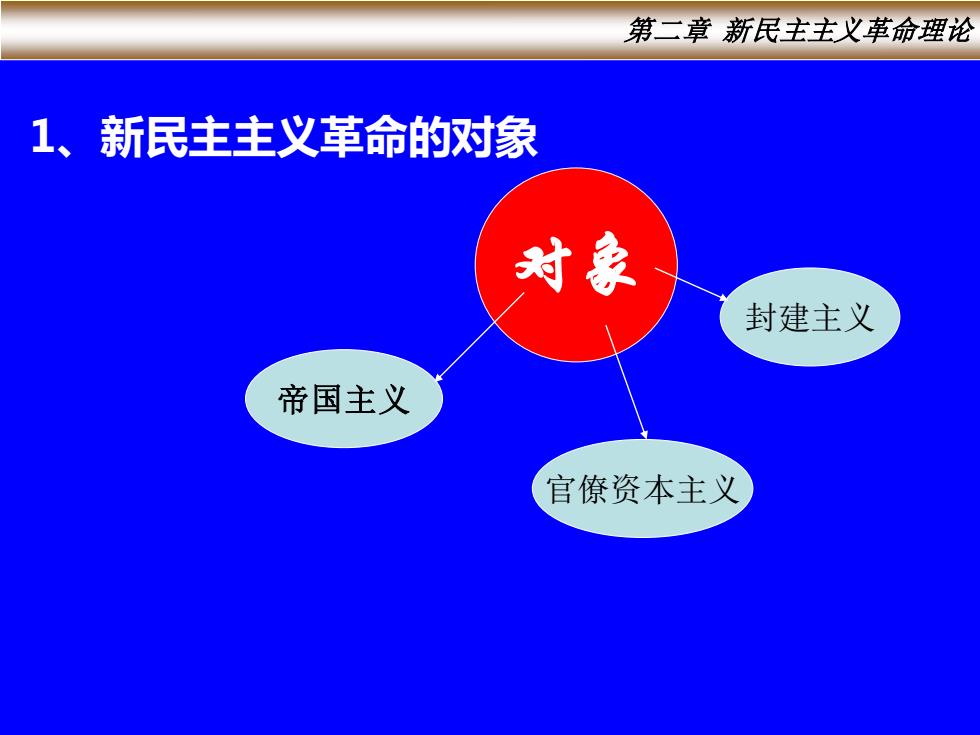 第二章 新民主主义革命理论

1、新民主主义革命的对象

对象

封建主义

帝国主义

官僚资本主义